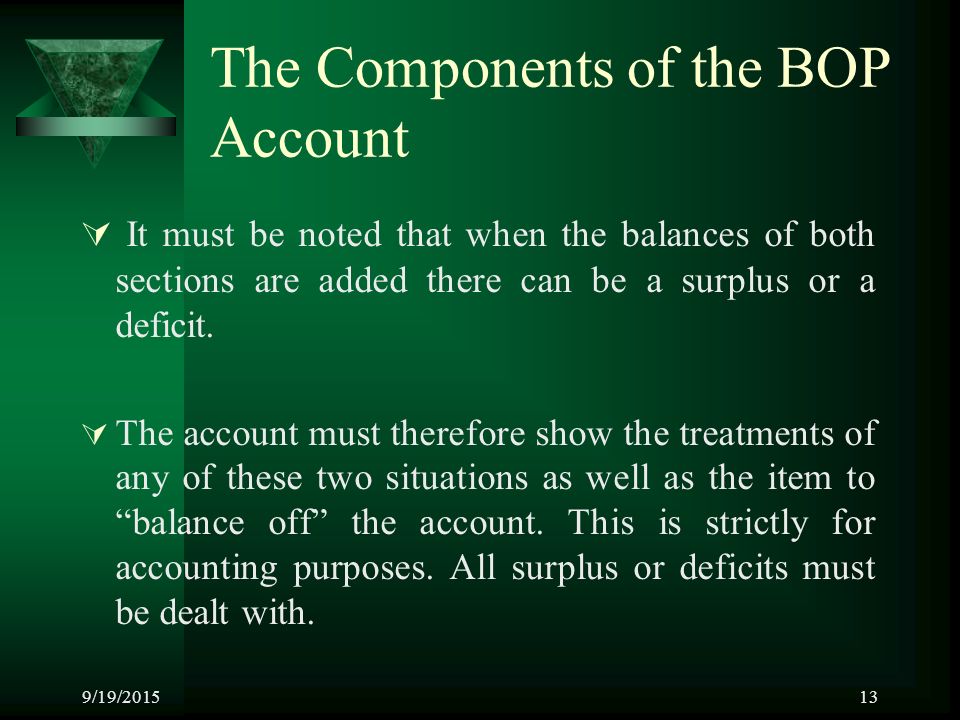 The Components of the BOP Account

It must be noted that when the balances of both sections are added there can be a surplus or a deficit.

The account must therefore show the treatments of any of these two situations as well as the item to “balance off” the account. This is strictly for accounting purposes. All surplus or deficits must be dealt with.

9/19/2015

13